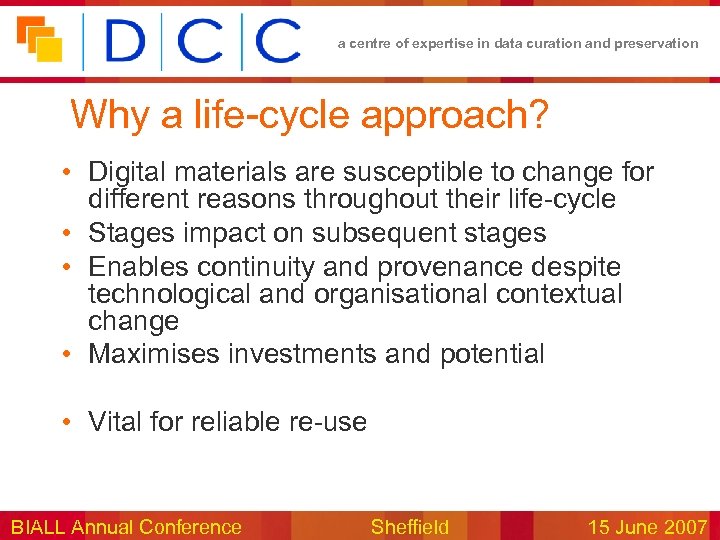 DCC

a centre of expertise in data curation and preservation

Why a life-cycle approach?

• Digital materials are susceptible to change for different reasons throughout their life-cycle
• Stages impact on subsequent stages
• Enables continuity and provenance despite technological and organisational contextual change
• Maximises investments and potential

• Vital for reliable re-use

BIALL Annual Conference Sheffield 15 June 2007